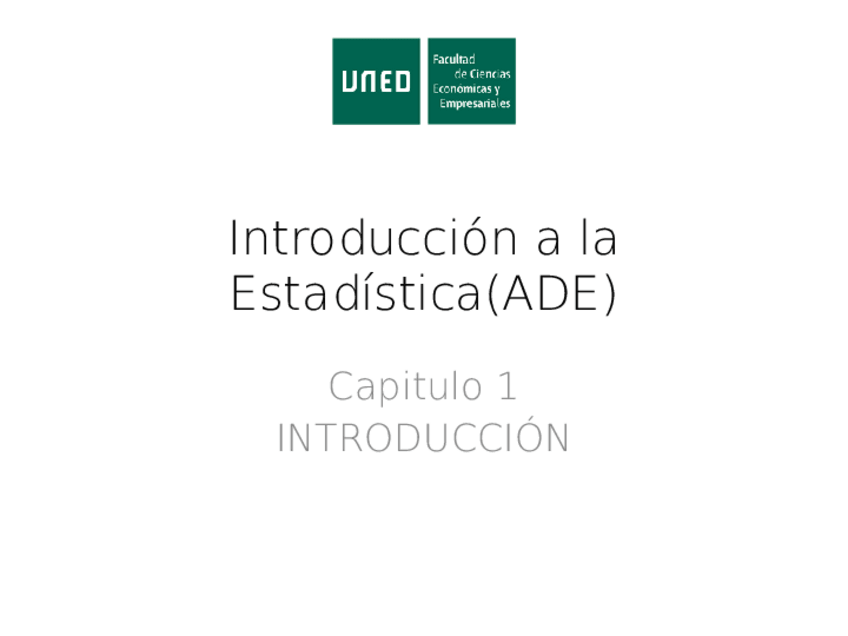 UNED

Facultad de Ciencias Económicas y Empresariales

Introducción a la Estadística(ADE)

Capitulo 1
INTRODUCCIÓN